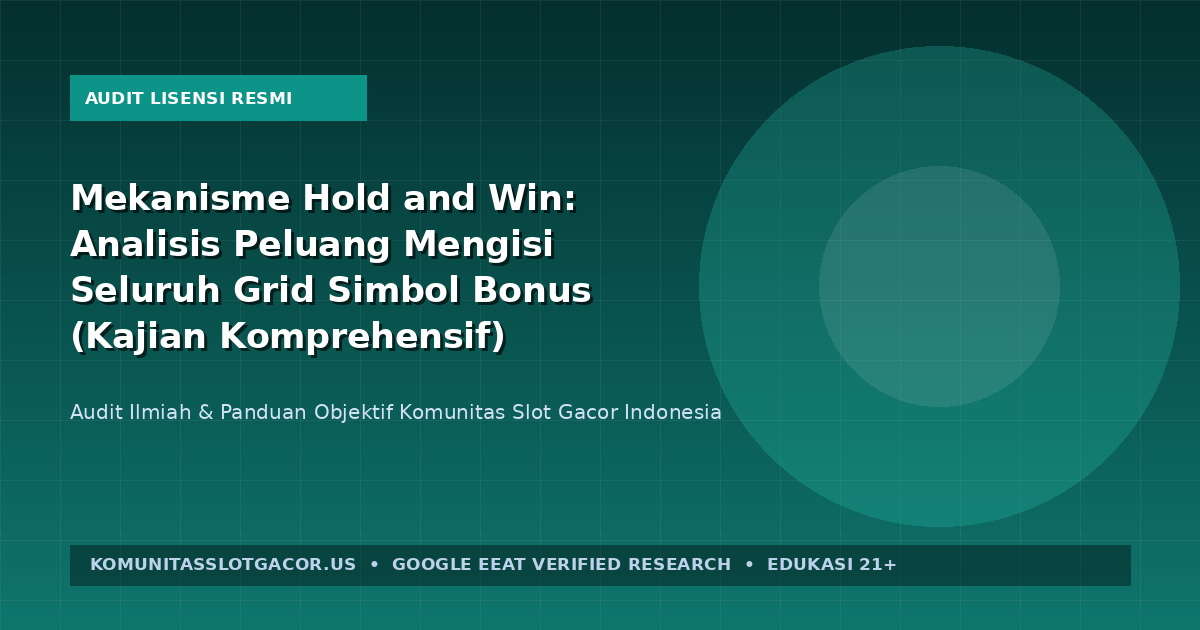 AUDIT LISENSI RESMI

Mekanisme Hold and Win: Analisis Peluang Mengisi Seluruh Grid Simbol Bonus (Kajian Komprehensif)

Audit Ilmiah & Panduan Objektif Komunitas Slot Gacor Indonesia

KOMUNITASSLOTGACOR.US • GOOGLE EEAT VERIFIED RESEARCH • EDUKASI 21+